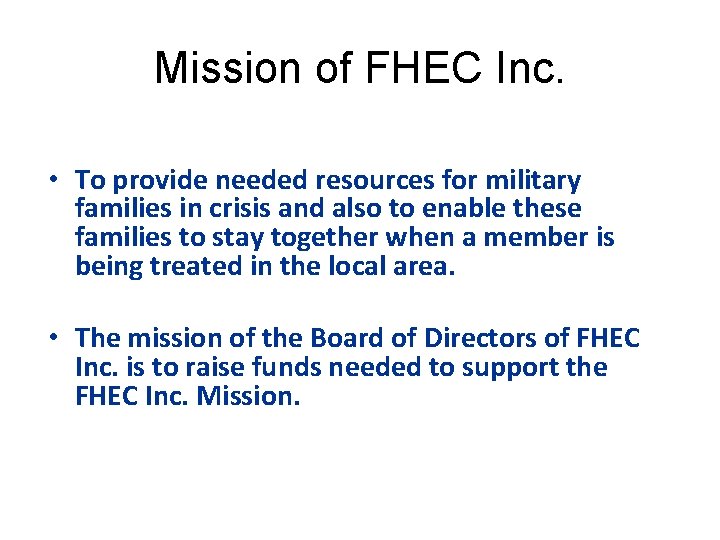 Mission of FHEC Inc.

• To provide needed resources for military families in crisis and also to enable these families to stay together when a member is being treated in the local area.

• The mission of the Board of Directors of FHEC Inc. is to raise funds needed to support the FHEC Inc. Mission.